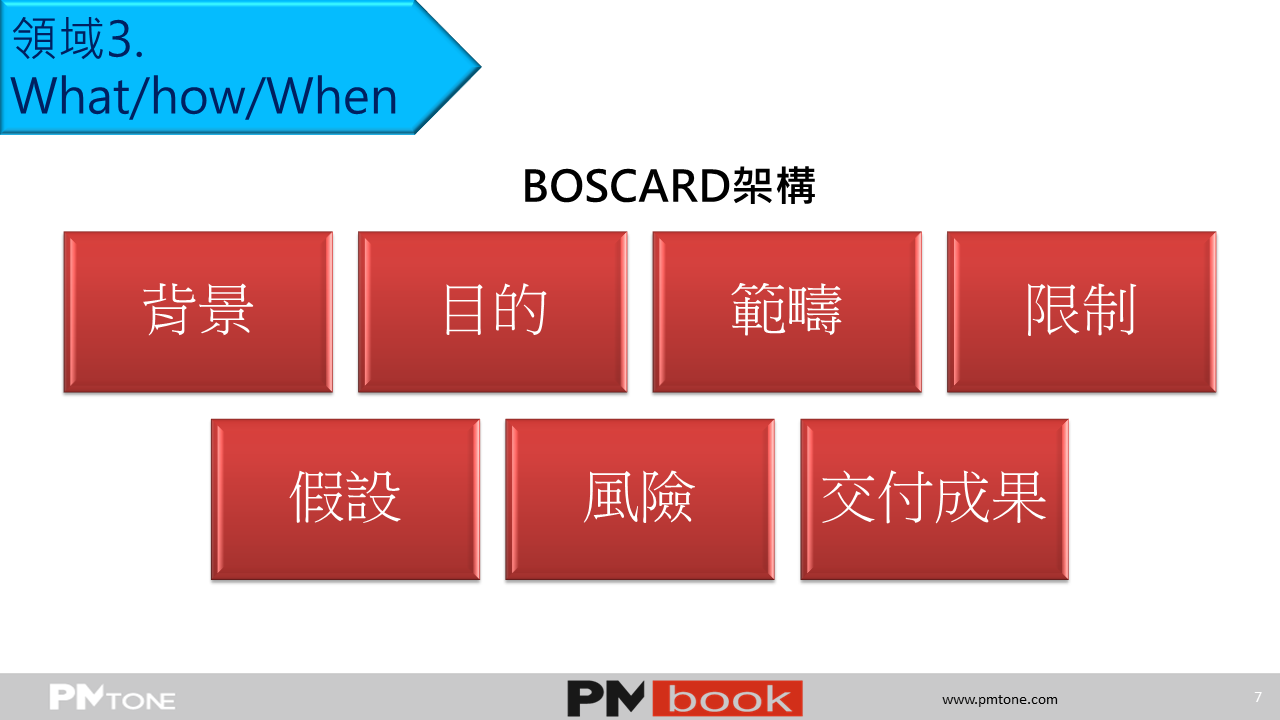 領域3.
What/how/When

BOSCARD架構

背景

目的

範疇

限制

假設

風險

交付成果

PMTONE

PM book

www.pmtone.com

7